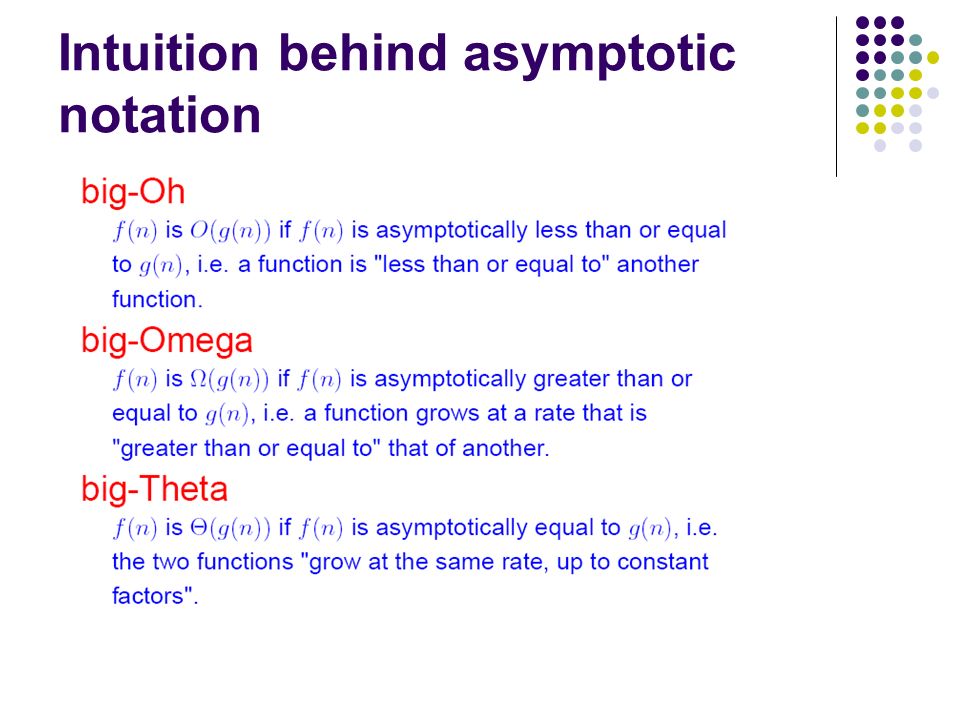 Intuition behind asymptotic notation

big-Oh

$f(n)$ is $O(g(n))$ if $f(n)$ is asymptotically less than or equal to $g(n)$, i.e. a function is "less than or equal to" another function.

big-Omega

$f(n)$ is $\Omega(g(n))$ if $f(n)$ is asymptotically greater than or equal to $g(n)$, i.e. a function grows at a rate that is "greater than or equal to" that of another.

big-Theta

$f(n)$ is $\Theta(g(n))$ if $f(n)$ is asymptotically equal to $g(n)$, i.e. the two functions "grow at the same rate, up to constant factors".